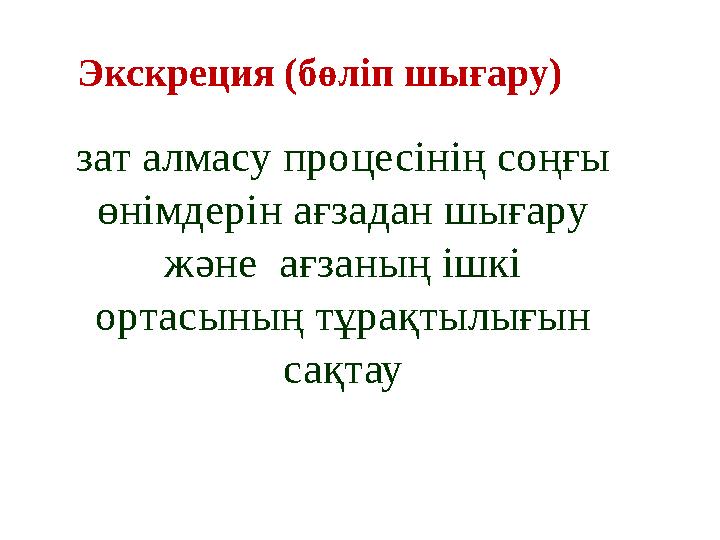 Экскреция (бөліп шығару)

зат алмасу процесінің соңғы өнімдерін ағзадан шығару және ағзаның ішкі ортасының тұрақтылығын сақтау